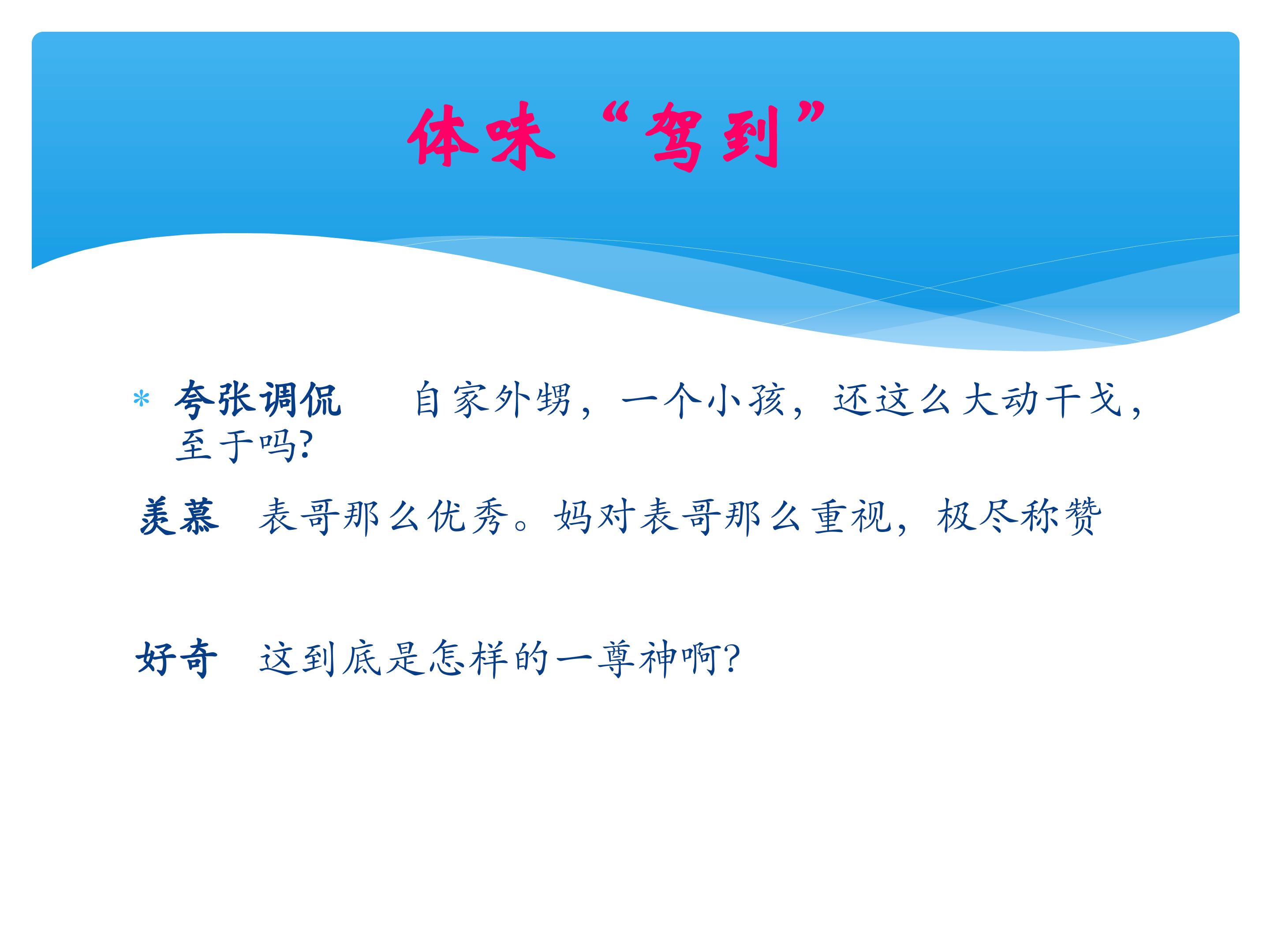 体味“驾到”

* 夸张调侃 自家外甥，一个小孩，还这么大动干戈，至于吗?

羡慕 表哥那么优秀。妈对表哥那么重视，极尽称赞

好奇 这到底是怎样的一尊神啊?